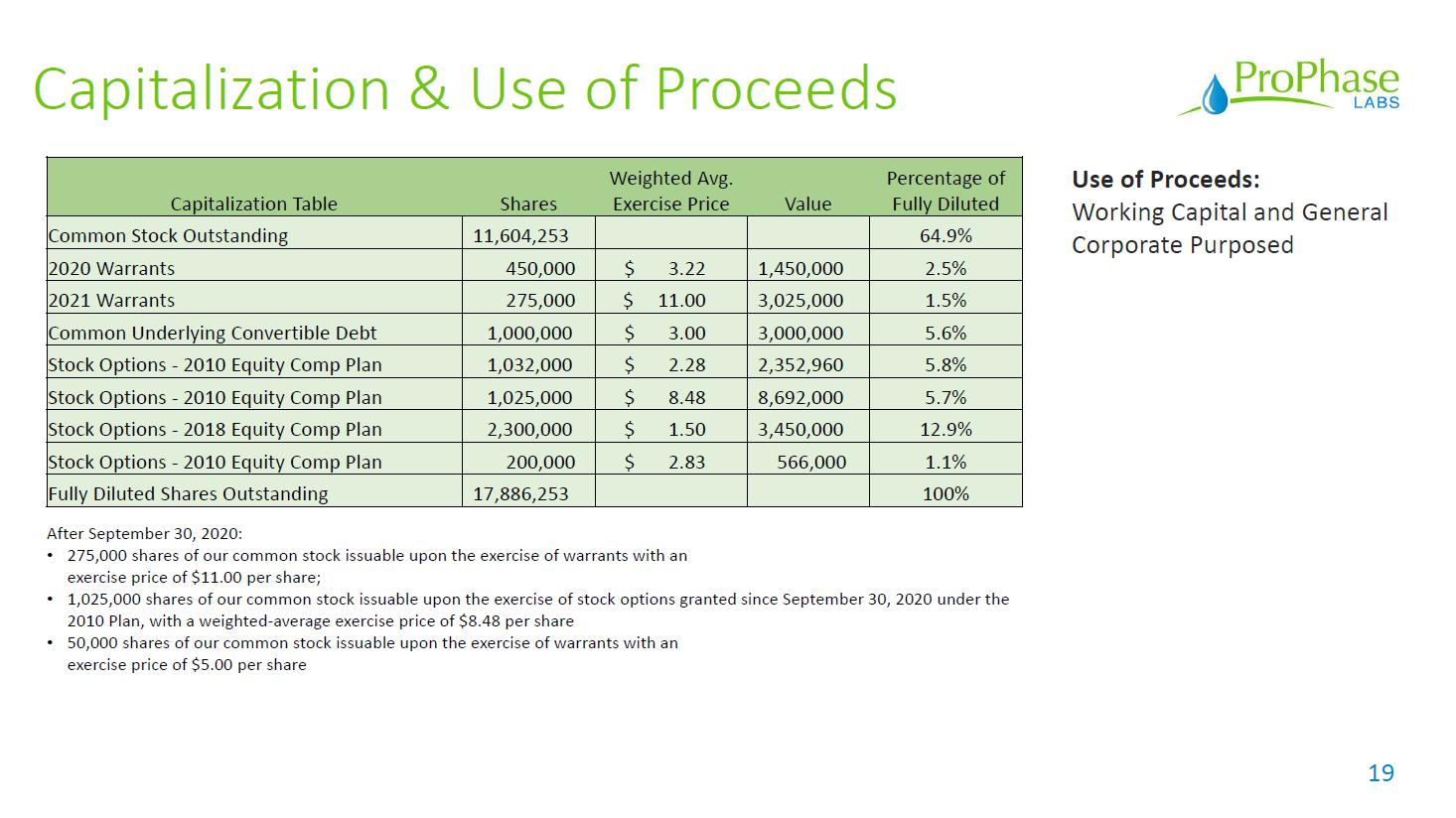 Capitalization & Use of Proceeds

ProPhase LABS

| Capitalization Table | Shares | Weighted Avg. Exercise Price | Value | Percentage of Fully Diluted |
|---|---|---|---|---|
| Common Stock Outstanding | 11,604,253 | | | 64.9% |
| 2020 Warrants | 450,000 | \$ 3.22 | 1,450,000 | 2.5% |
| 2021 Warrants | 275,000 | \$ 11.00 | 3,025,000 | 1.5% |
| Common Underlying Convertible Debt | 1,000,000 | \$ 3.00 | 3,000,000 | 5.6% |
| Stock Options - 2010 Equity Comp Plan | 1,032,000 | \$ 2.28 | 2,352,960 | 5.8% |
| Stock Options - 2010 Equity Comp Plan | 1,025,000 | \$ 8.48 | 8,692,000 | 5.7% |
| Stock Options - 2018 Equity Comp Plan | 2,300,000 | \$ 1.50 | 3,450,000 | 12.9% |
| Stock Options - 2010 Equity Comp Plan | 200,000 | \$ 2.83 | 566,000 | 1.1% |
| Fully Diluted Shares Outstanding | 17,886,253 | | | 100% |

After September 30, 2020:
• 275,000 shares of our common stock issuable upon the exercise of warrants with an exercise price of \$11.00 per share;
• 1,025,000 shares of our common stock issuable upon the exercise of stock options granted since September 30, 2020 under the 2010 Plan, with a weighted-average exercise price of \$8.48 per share
• 50,000 shares of our common stock issuable upon the exercise of warrants with an exercise price of \$5.00 per share

Use of Proceeds:
Working Capital and General Corporate Purposed

19